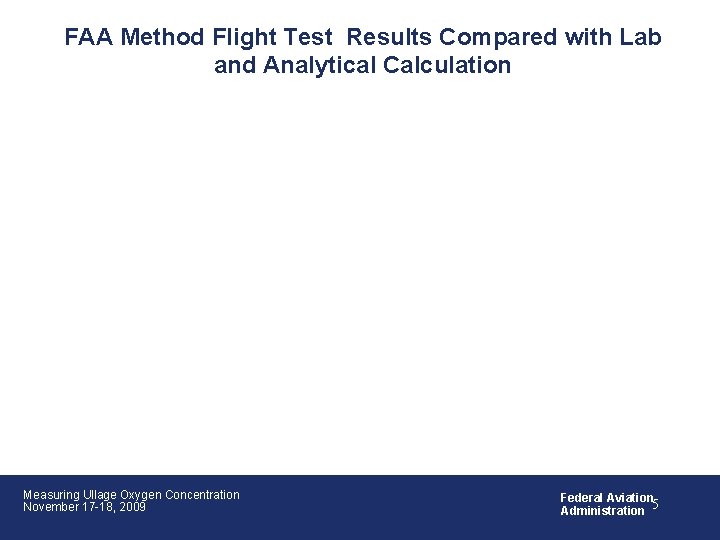 FAA Method Flight Test Results Compared with Lab and Analytical Calculation

Measuring Ullage Oxygen Concentration
November 17-18, 2009

Federal Aviation Administration

5